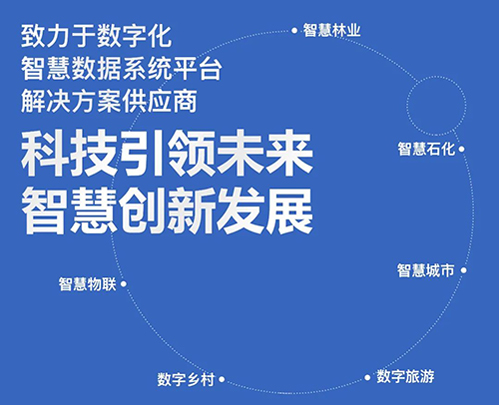 致力于数字化
智慧数据系统平台
解决方案供应商

科技引领未来
智慧创新发展

智慧林业

智慧石化

智慧城市

数字旅游

数字乡村

智慧物联